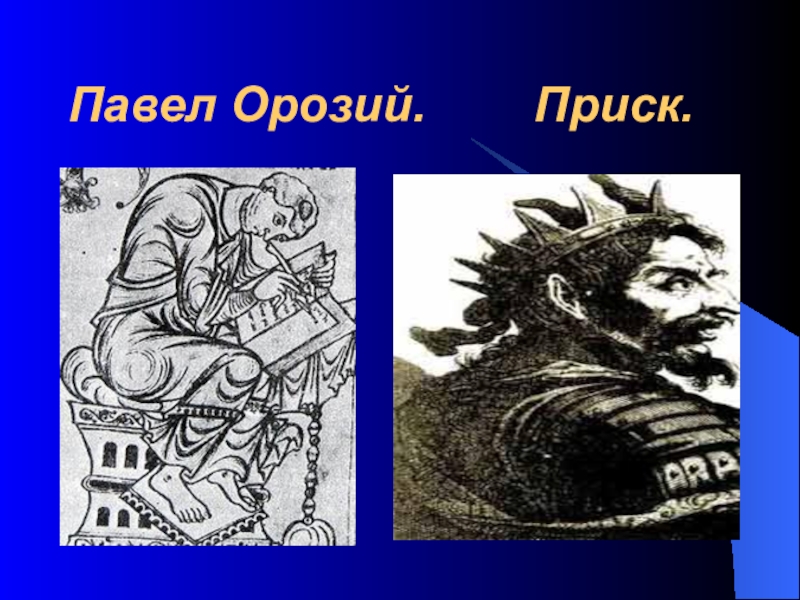 Павел Орозий. Приск.